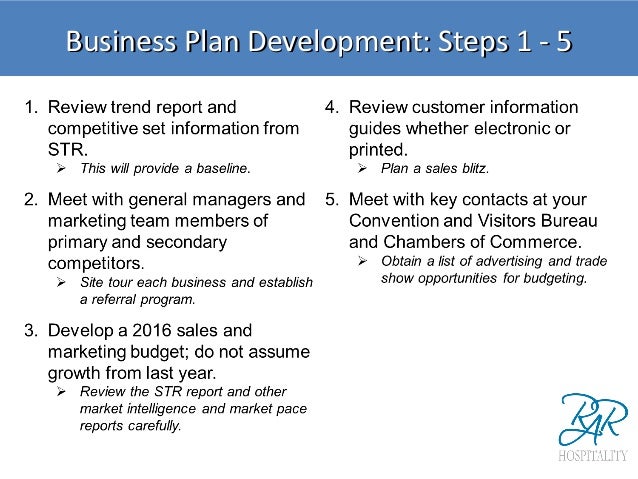 Business Plan Development: Steps 1 - 5

1. Review trend report and competitive set information from STR.
➢ This will provide a baseline.

2. Meet with general managers and marketing team members of primary and secondary competitors.
➢ Site tour each business and establish a referral program.

3. Develop a 2016 sales and marketing budget; do not assume growth from last year.
➢ Review the STR report and other market intelligence and market pace reports carefully.

4. Review customer information guides whether electronic or printed.
➢ Plan a sales blitz.

5. Meet with key contacts at your Convention and Visitors Bureau and Chambers of Commerce.
➢ Obtain a list of advertising and trade show opportunities for budgeting.

RAR
HOSPITALITY